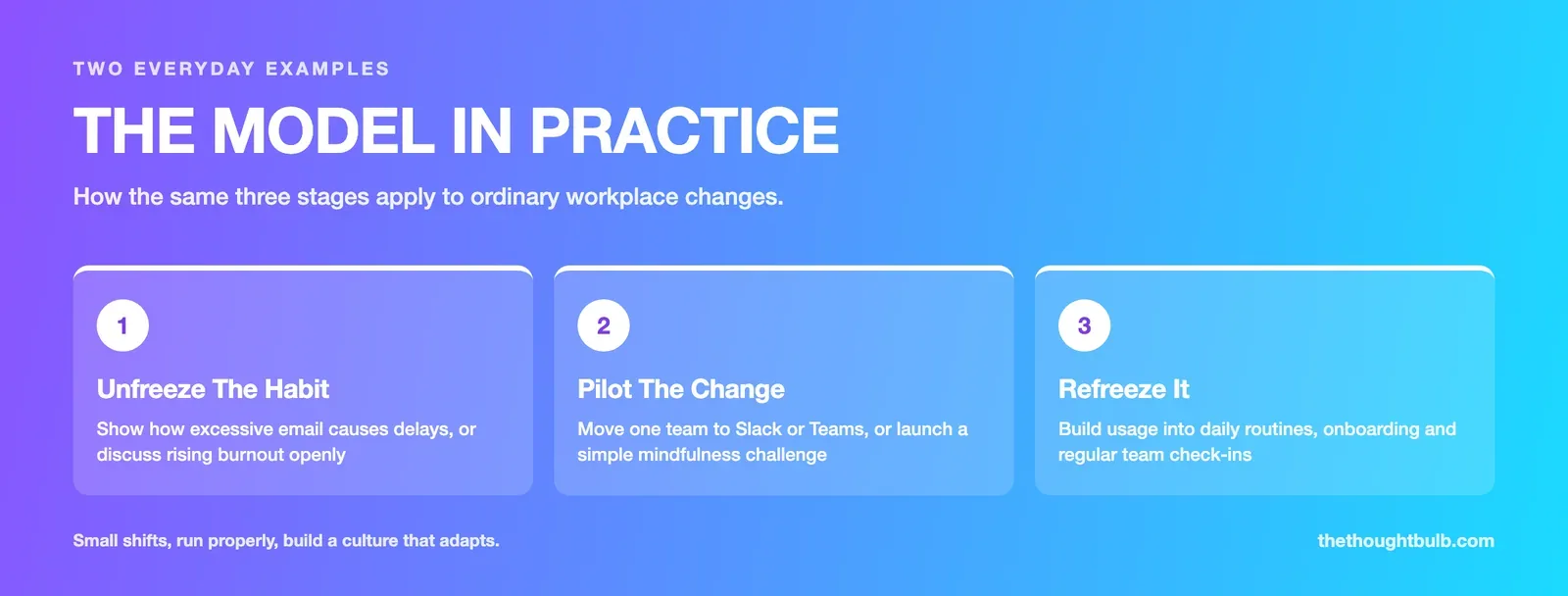 TWO EVERYDAY EXAMPLES

THE MODEL IN PRACTICE

How the same three stages apply to ordinary workplace changes.

1

Unfreeze The Habit

Show how excessive email causes delays, or discuss rising burnout openly

2

Pilot The Change

Move one team to Slack or Teams, or launch a simple mindfulness challenge

3

Refreeze It

Build usage into daily routines, onboarding and regular team check-ins

Small shifts, run properly, build a culture that adapts.

thethoughtbulb.com